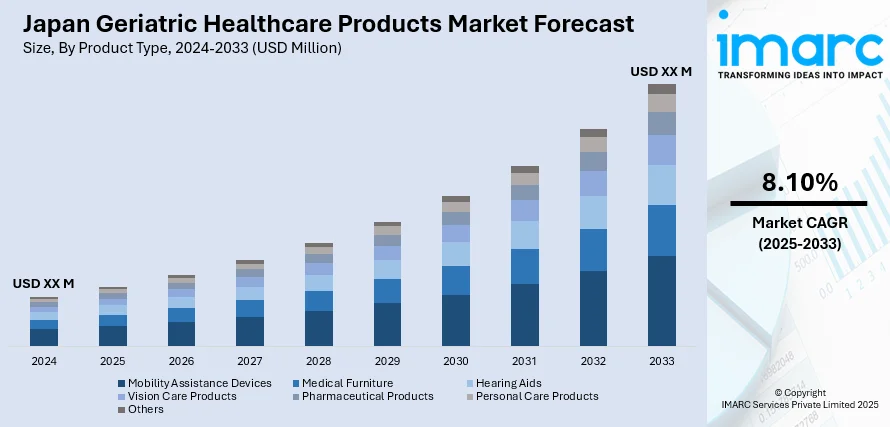 Japan Geriatric Healthcare Products Market Forecast
Size, By Product Type, 2024-2033 (USD Million)

USD XX M

USD XX M

2024
2025
2026
2027
2028
2029
2030
2031
2032
2033

Mobility Assistance Devices
Medical Furniture
Hearing Aids
Vision Care Products
Pharmaceutical Products
Personal Care Products
Others

imarc
TRANSFORMING IDEAS INTO IMPACT

8.10%
Market CAGR
(2025-2033)

© Copyright
IMARC Services Private Limited 2025